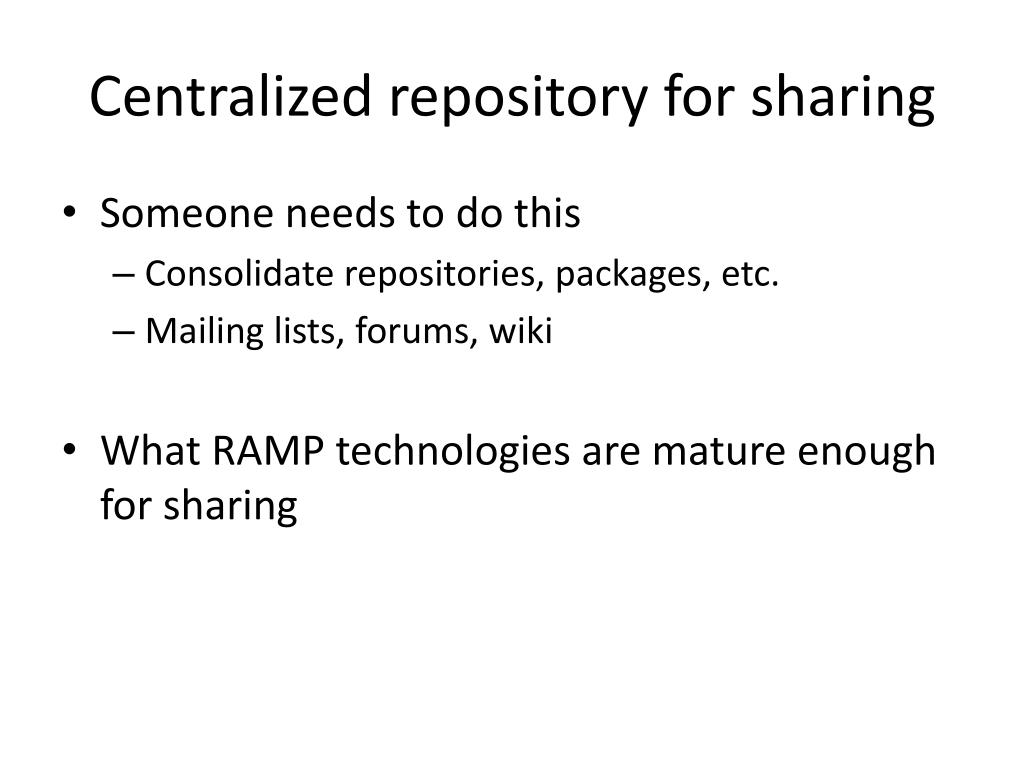 Centralized repository for sharing

• Someone needs to do this
  – Consolidate repositories, packages, etc.
  – Mailing lists, forums, wiki

• What RAMP technologies are mature enough for sharing